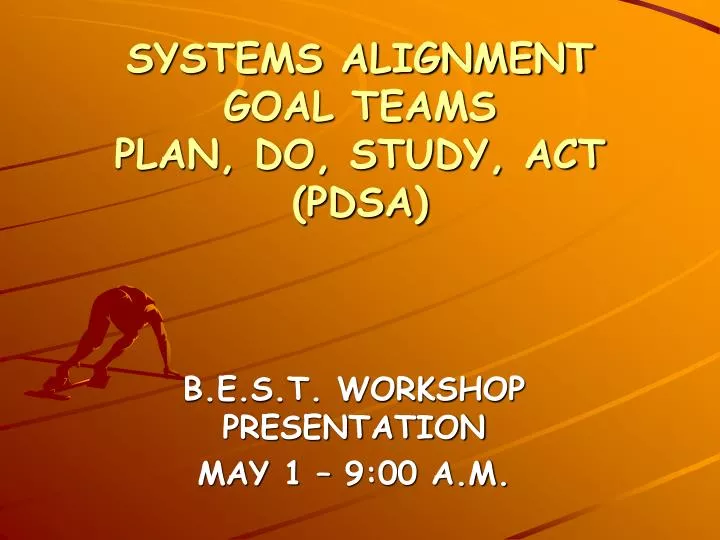 SYSTEMS ALIGNMENT
GOAL TEAMS
PLAN, DO, STUDY, ACT
(PDSA)

B.E.S.T. WORKSHOP PRESENTATION

MAY 1 – 9:00 A.M.